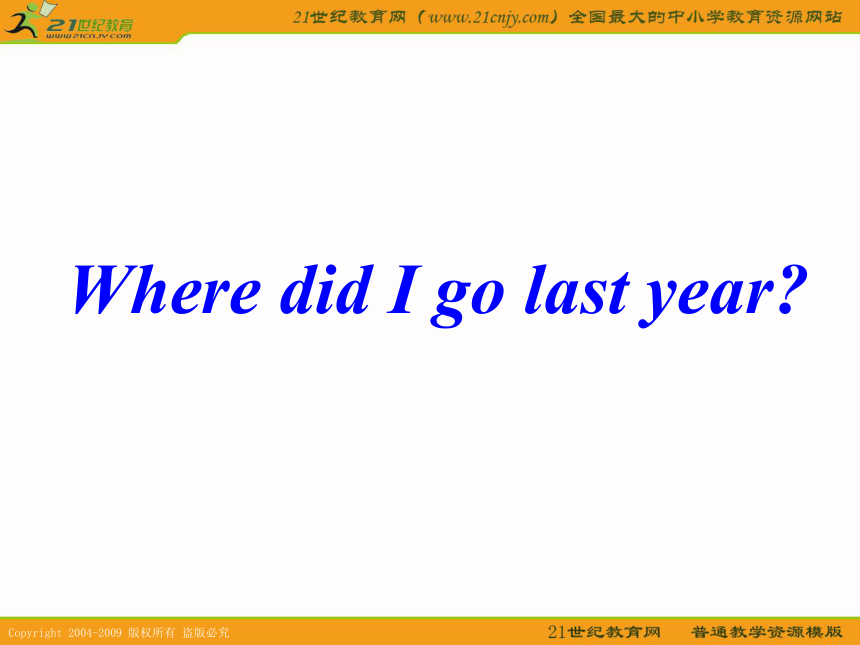 21世纪教育
www.21cnjy.com

21世纪教育网（www.21cnjy.com）全国最大的中小学教育资源网站

Where did I go last year?

Copyright 2004-2009 版权所有 盗版必究

21世纪教育网 普通教学资源模版